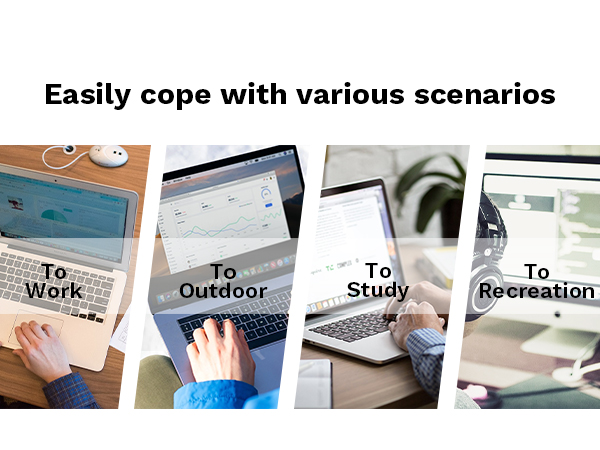 Easily cope with various scenarios

To Work

To Outdoor

To Study

To Recreation